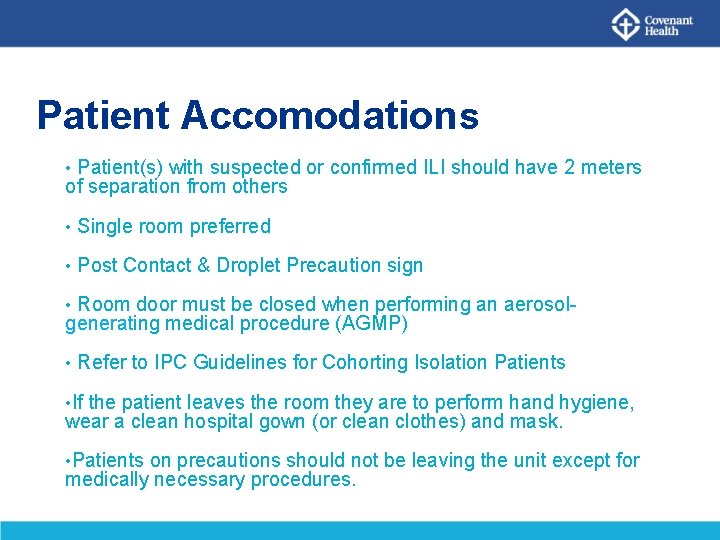 Covenant Health

Patient Accomodations

• Patient(s) with suspected or confirmed ILI should have 2 meters of separation from others

• Single room preferred

• Post Contact & Droplet Precaution sign

• Room door must be closed when performing an aerosol-generating medical procedure (AGMP)

• Refer to IPC Guidelines for Cohorting Isolation Patients

•If the patient leaves the room they are to perform hand hygiene, wear a clean hospital gown (or clean clothes) and mask.

•Patients on precautions should not be leaving the unit except for medically necessary procedures.